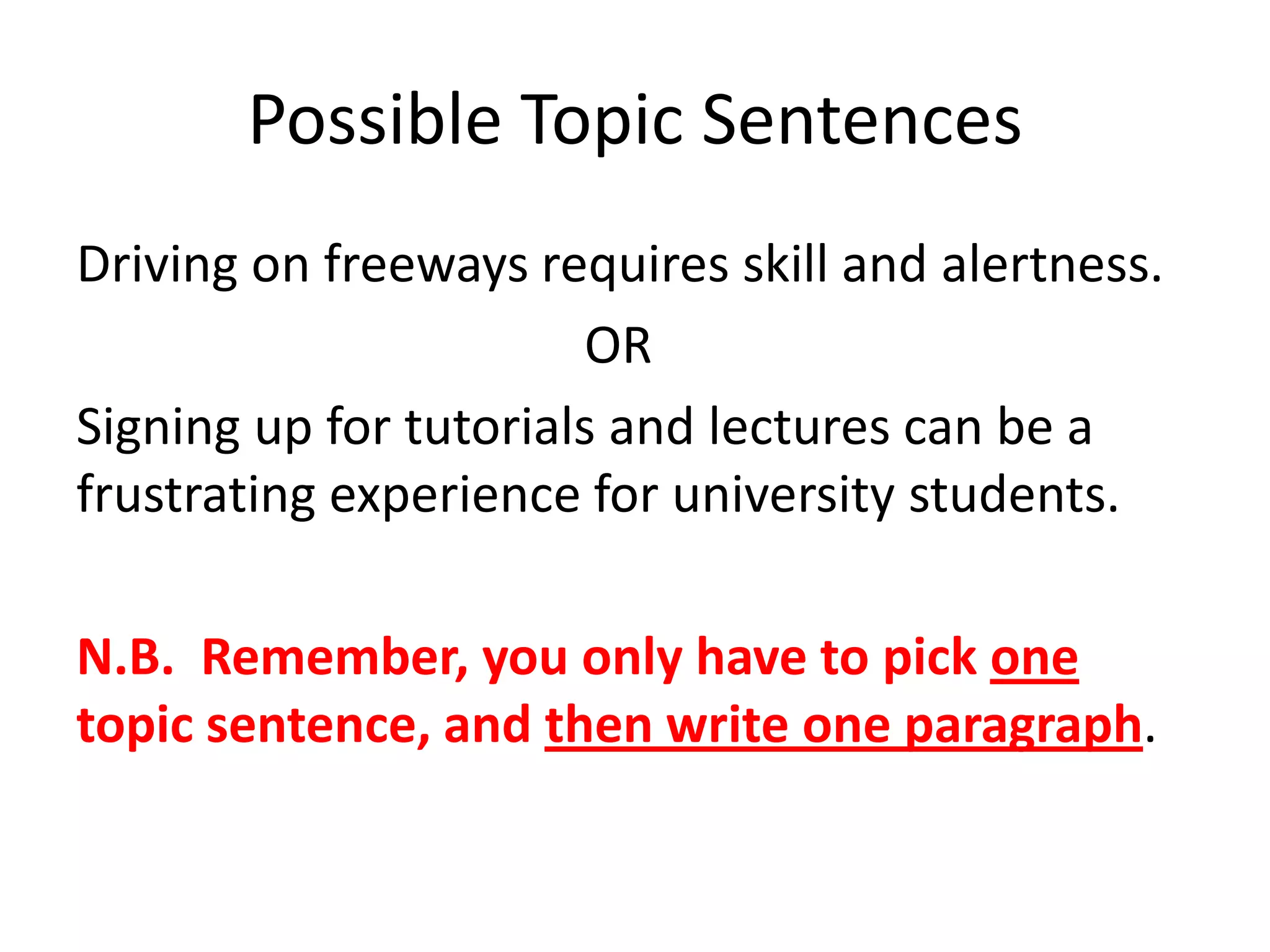 Possible Topic Sentences

Driving on freeways requires skill and alertness.

OR

Signing up for tutorials and lectures can be a frustrating experience for university students.

N.B. Remember, you only have to pick one topic sentence, and then write one paragraph.